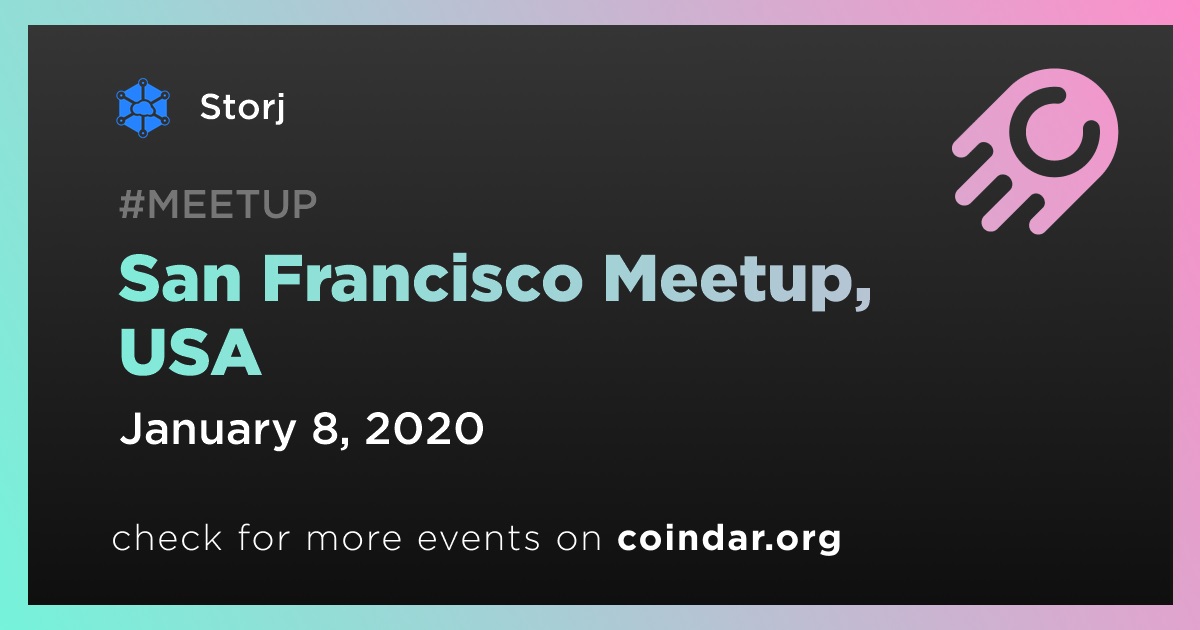 Storj

#MEETUP

San Francisco Meetup, USA

January 8, 2020

check for more events on coindar.org